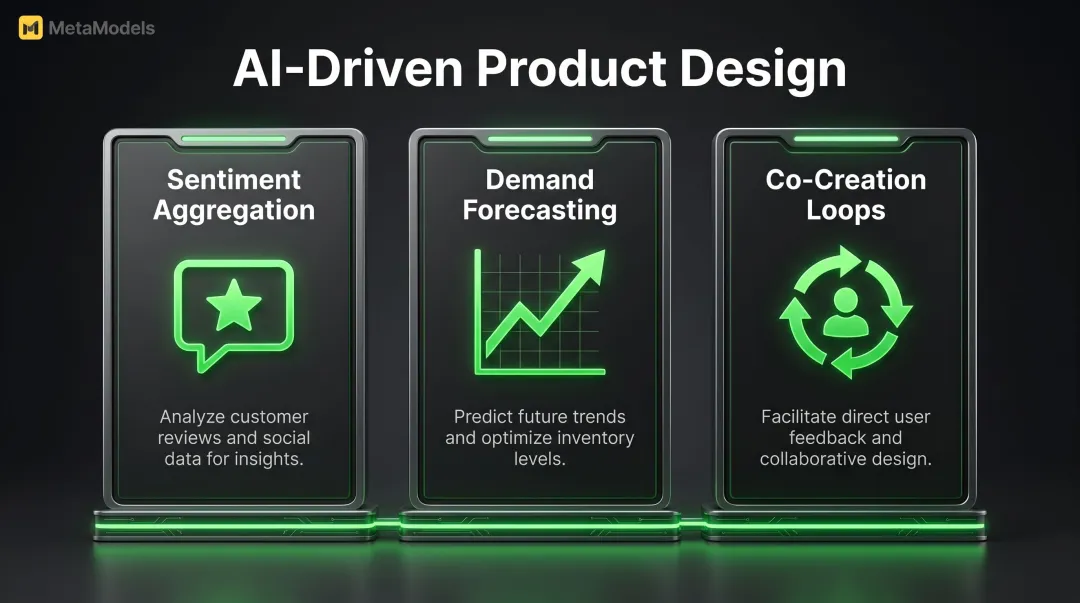 MetaModels

AI-Driven Product Design

Sentiment Aggregation

Analyze customer reviews and social data for insights.

Demand Forecasting

Predict future trends and optimize inventory levels.

Co-Creation Loops

Facilitate direct user feedback and collaborative design.